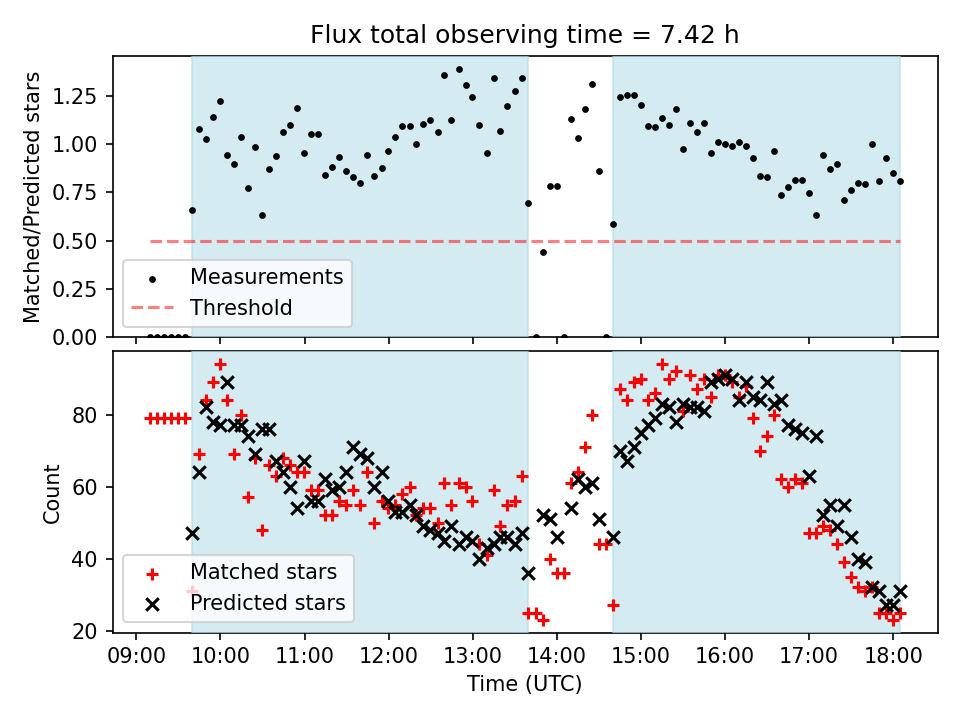 Flux total observing time = 7.42 h

Matched/Predicted stars

1.25
1.00
0.75
0.50
0.25
0.00

Measurements
Threshold

Count

80
60
40
20

Matched stars
Predicted stars

09:00 10:00 11:00 12:00 13:00 14:00 15:00 16:00 17:00 18:00

Time (UTC)